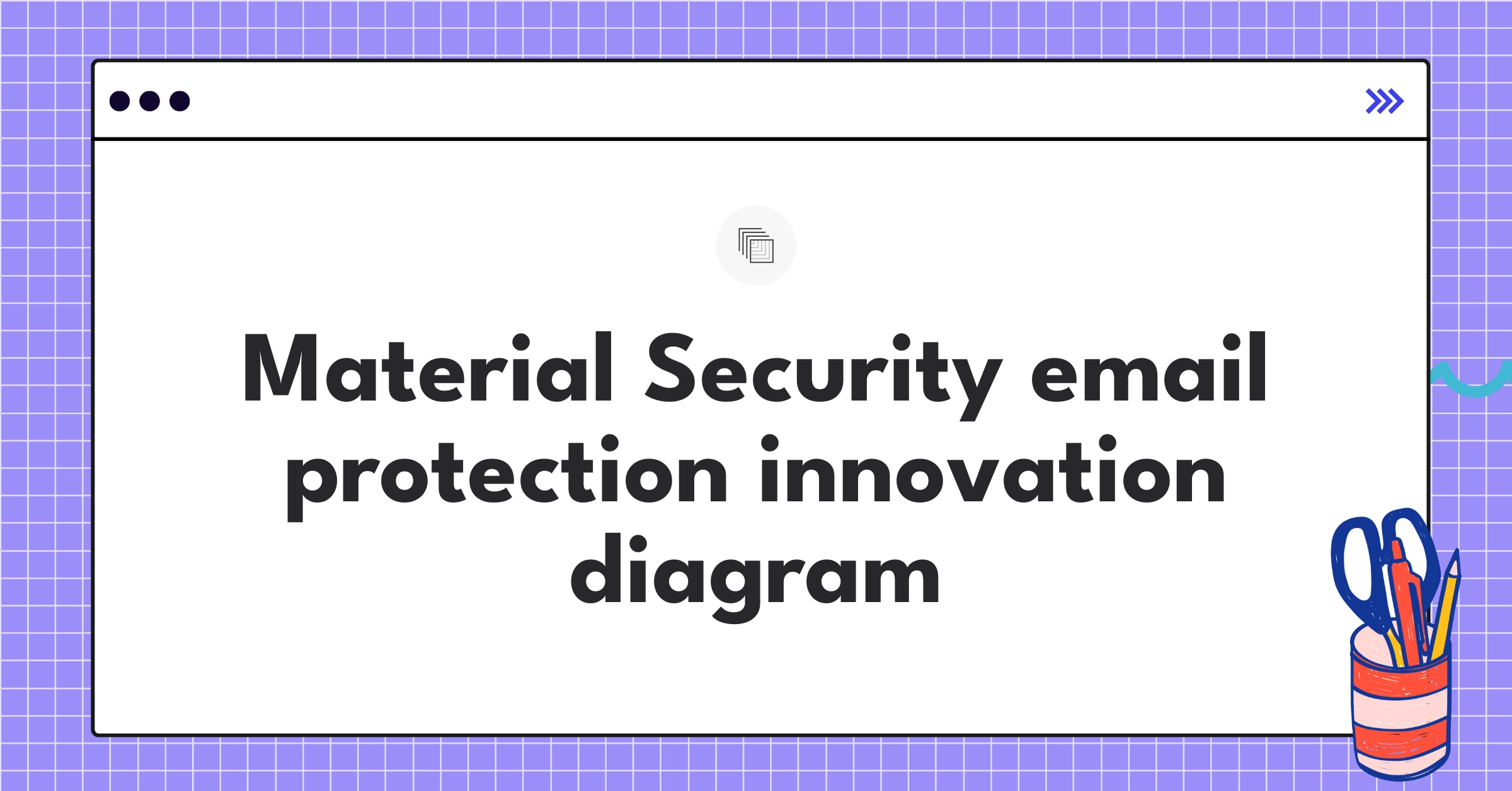 Material Security email protection innovation diagram